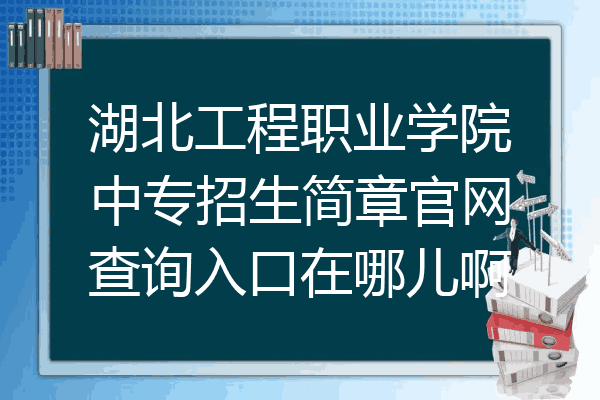 湖北工程职业学院中专招生简章官网查询入口在哪儿啊